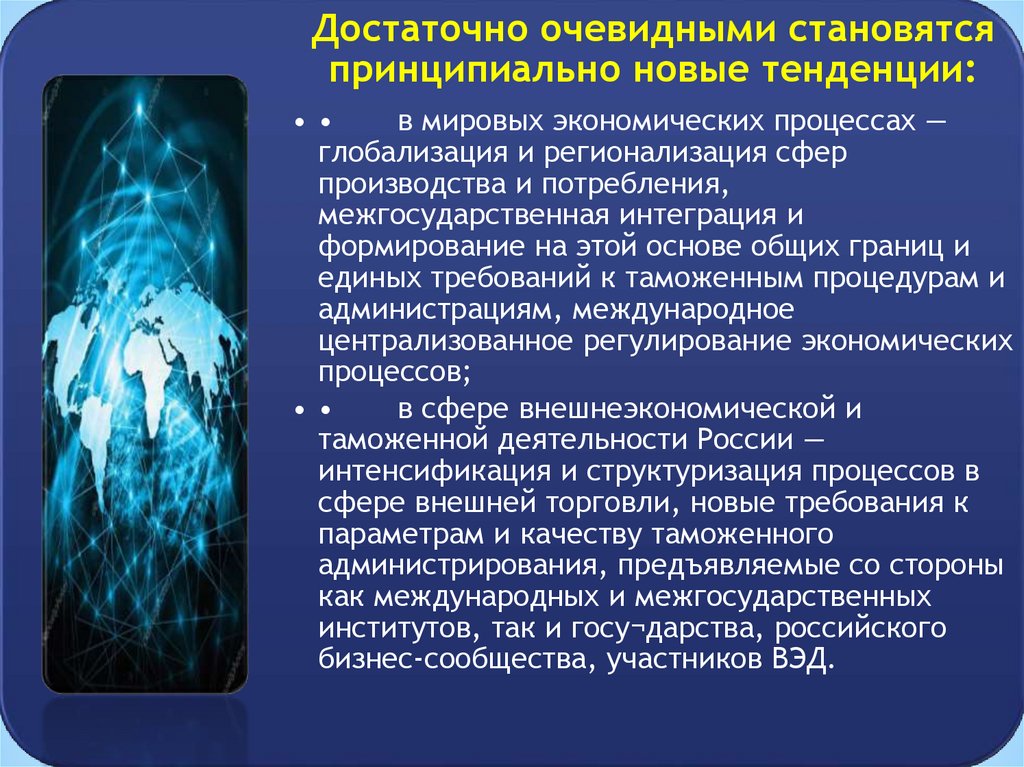 Достаточно очевидными становятся принципиально новые тенденции:

• • в мировых экономических процессах — глобализация и регионализация сфер производства и потребления, межгосударственная интеграция и формирование на этой основе общих границ и единых требований к таможенным процедурам и администрациям, международное централизованное регулирование экономических процессов;

• • в сфере внешнеэкономической и таможенной деятельности России — интенсификация и структуризация процессов в сфере внешней торговли, новые требования к параметрам и качеству таможенного администрирования, предъявляемые со стороны как международных и межгосударственных институтов, так и госу¬дарства, российского бизнес-сообщества, участников ВЭД.